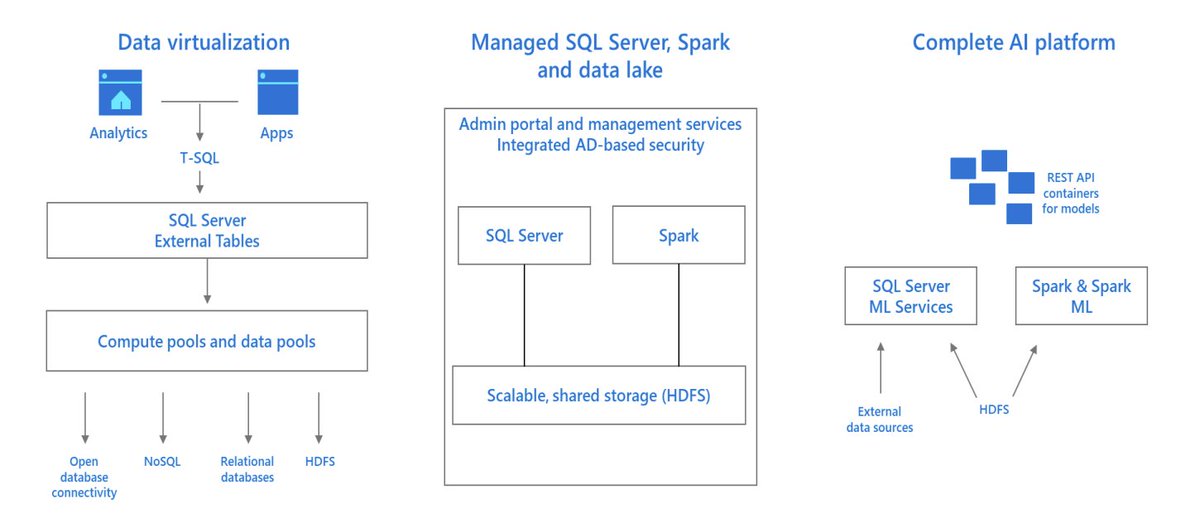 Data virtualization

Analytics

Apps

T-SQL

SQL Server
External Tables

Compute pools and data pools

Open database connectivity

NoSQL

Relational databases

HDFS

Managed SQL Server, Spark and data lake

Admin portal and management services
Integrated AD-based security

SQL Server

Spark

Scalable, shared storage (HDFS)

Complete AI platform

REST API containers for models

SQL Server ML Services

Spark & Spark ML

External data sources

HDFS